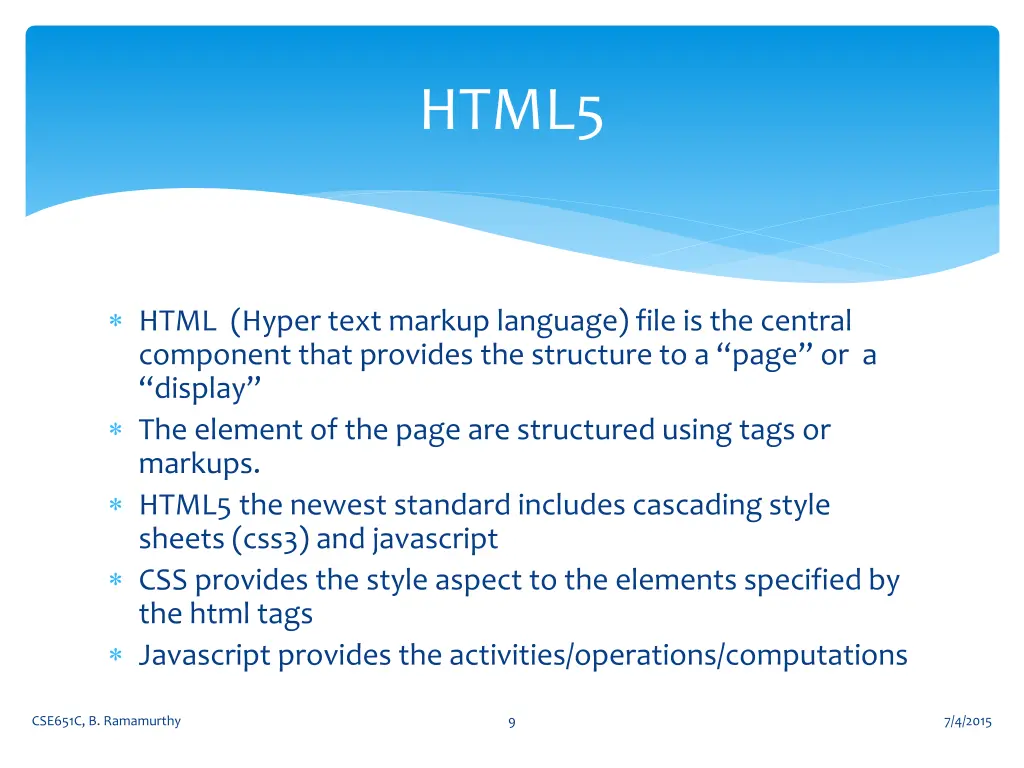 HTML5

∗ HTML (Hyper text markup language) file is the central component that provides the structure to a “page” or a “display”
∗ The element of the page are structured using tags or markups.
∗ HTML5 the newest standard includes cascading style sheets (css3) and javascript
∗ CSS provides the style aspect to the elements specified by the html tags
∗ Javascript provides the activities/operations/computations

CSE651C, B. Ramamurthy

9

7/4/2015